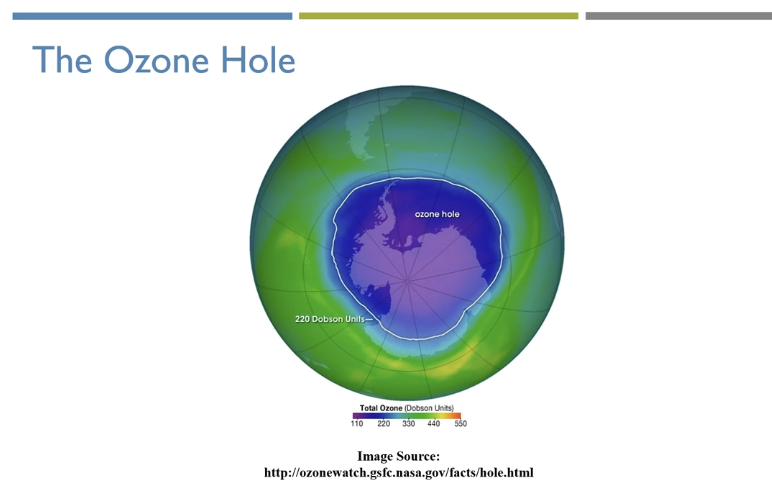 The Ozone Hole

ozone hole

220 Dobson Units

Total Ozone (Dobson Units)
110 220 330 440 550

Image Source:
http://ozonewatch.gsfc.nasa.gov/facts/hole.html